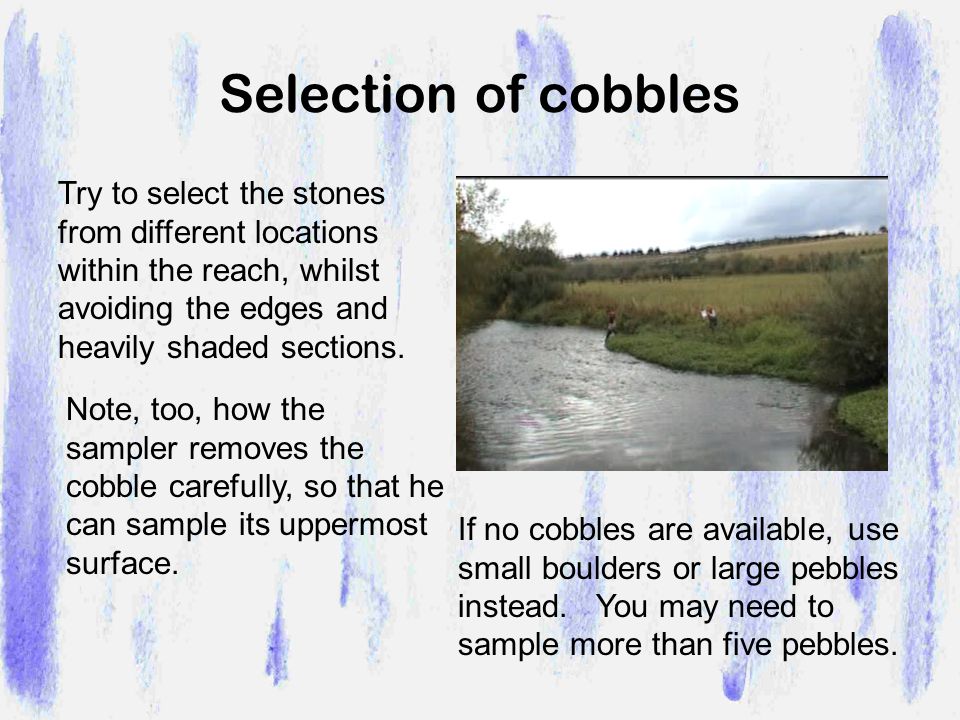 Selection of cobbles

Try to select the stones from different locations within the reach, whilst avoiding the edges and heavily shaded sections.

Note, too, how the sampler removes the cobble carefully, so that he can sample its uppermost surface.

If no cobbles are available, use small boulders or large pebbles instead. You may need to sample more than five pebbles.